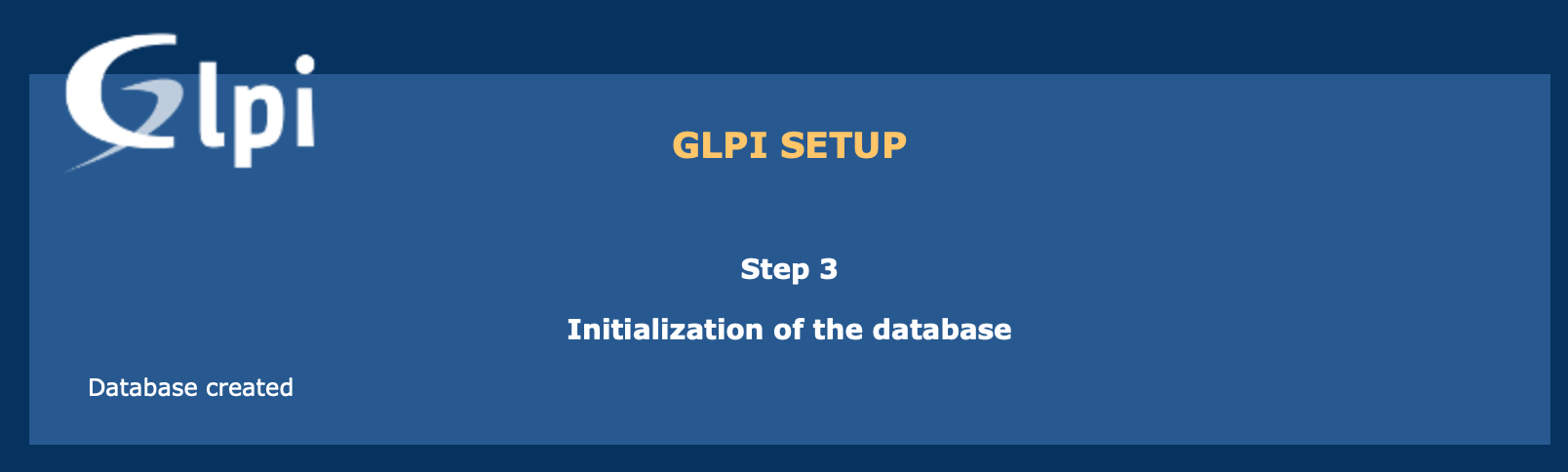 Glpi

GLPI SETUP

Step 3

Initialization of the database

Database created